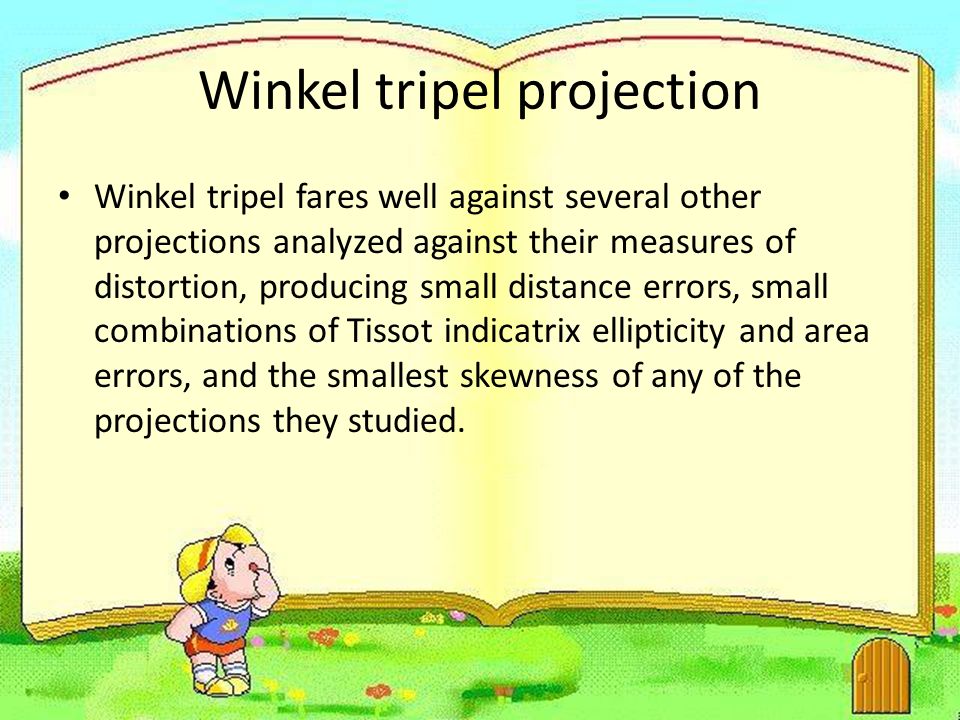 Winkel tripel projection

• Winkel tripel fares well against several other projections analyzed against their measures of distortion, producing small distance errors, small combinations of Tissot indicatrix ellipticity and area errors, and the smallest skewness of any of the projections they studied.